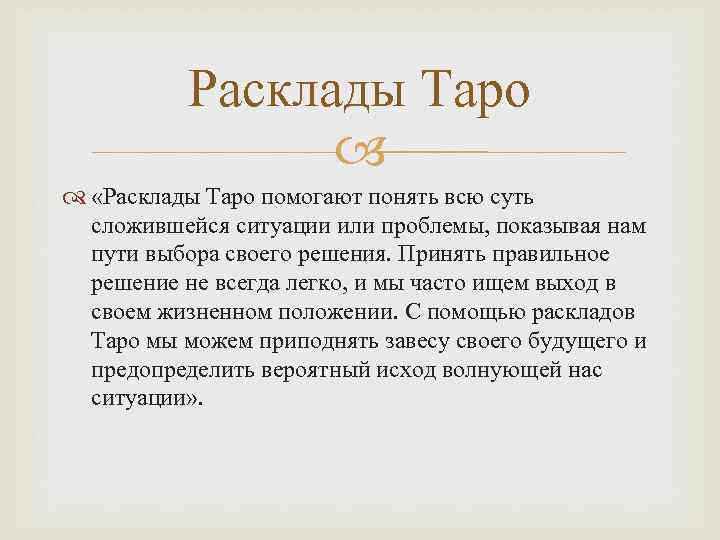 Расклады Таро

«Расклады Таро помогают понять всю суть сложившейся ситуации или проблемы, показывая нам пути выбора своего решения. Принять правильное решение не всегда легко, и мы часто ищем выход в своем жизненном положении. С помощью раскладов Таро мы можем приподнять завесу своего будущего и предопределить вероятный исход волнующей нас ситуации».